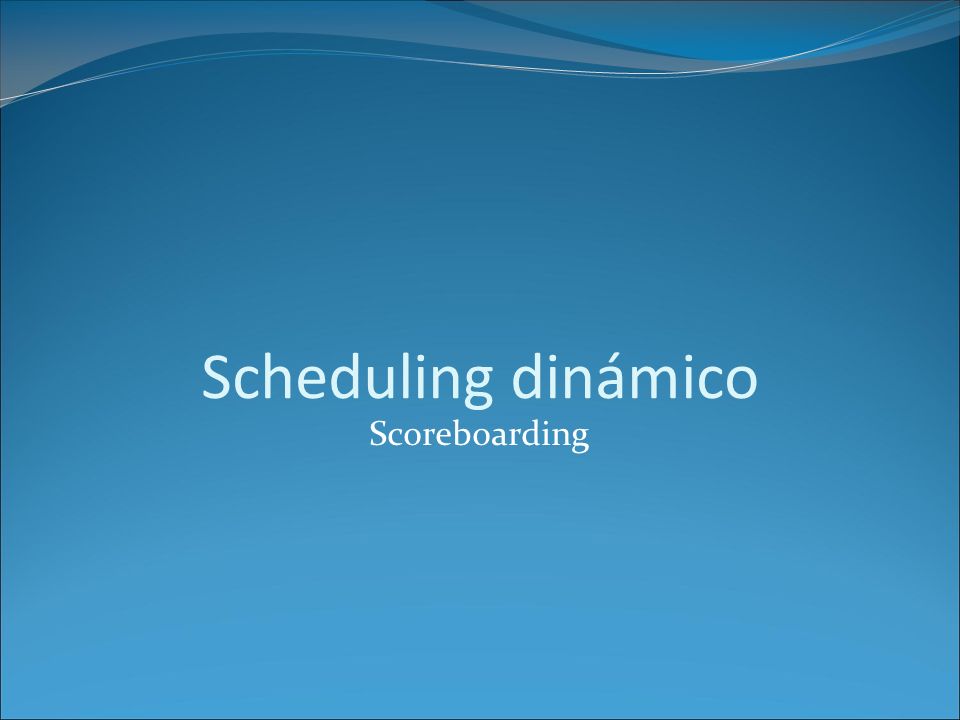 Scheduling dinámico
Scoreboarding